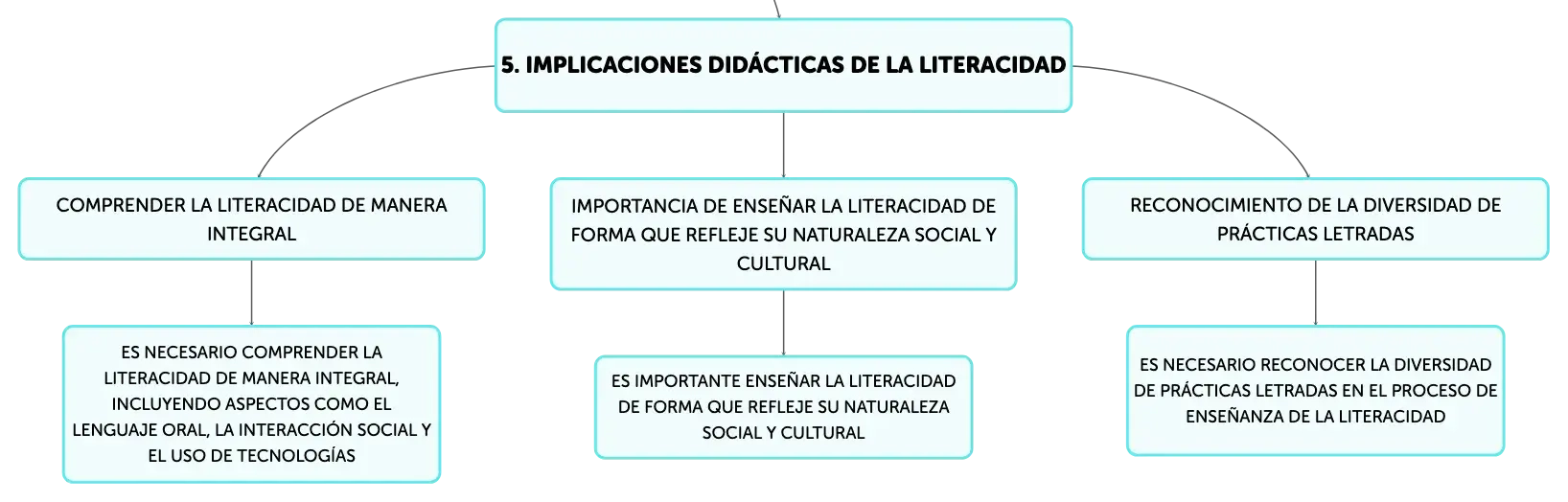 5. IMPLICACIONES DIDÁCTICAS DE LA LITERACIDAD

COMPRENDER LA LITERACIDAD DE MANERA INTEGRAL

ES NECESARIO COMPRENDER LA LITERACIDAD DE MANERA INTEGRAL, INCLUYENDO ASPECTOS COMO EL LENGUAJE ORAL, LA INTERACCIÓN SOCIAL Y EL USO DE TECNOLOGÍAS

IMPORTANCIA DE ENSEÑAR LA LITERACIDAD DE FORMA QUE REFLEJE SU NATURALEZA SOCIAL Y CULTURAL

ES IMPORTANTE ENSEÑAR LA LITERACIDAD DE FORMA QUE REFLEJE SU NATURALEZA SOCIAL Y CULTURAL

RECONOCIMIENTO DE LA DIVERSIDAD DE PRÁCTICAS LETRADAS

ES NECESARIO RECONOCER LA DIVERSIDAD DE PRÁCTICAS LETRADAS EN EL PROCESO DE ENSEÑANZA DE LA LITERACIDAD